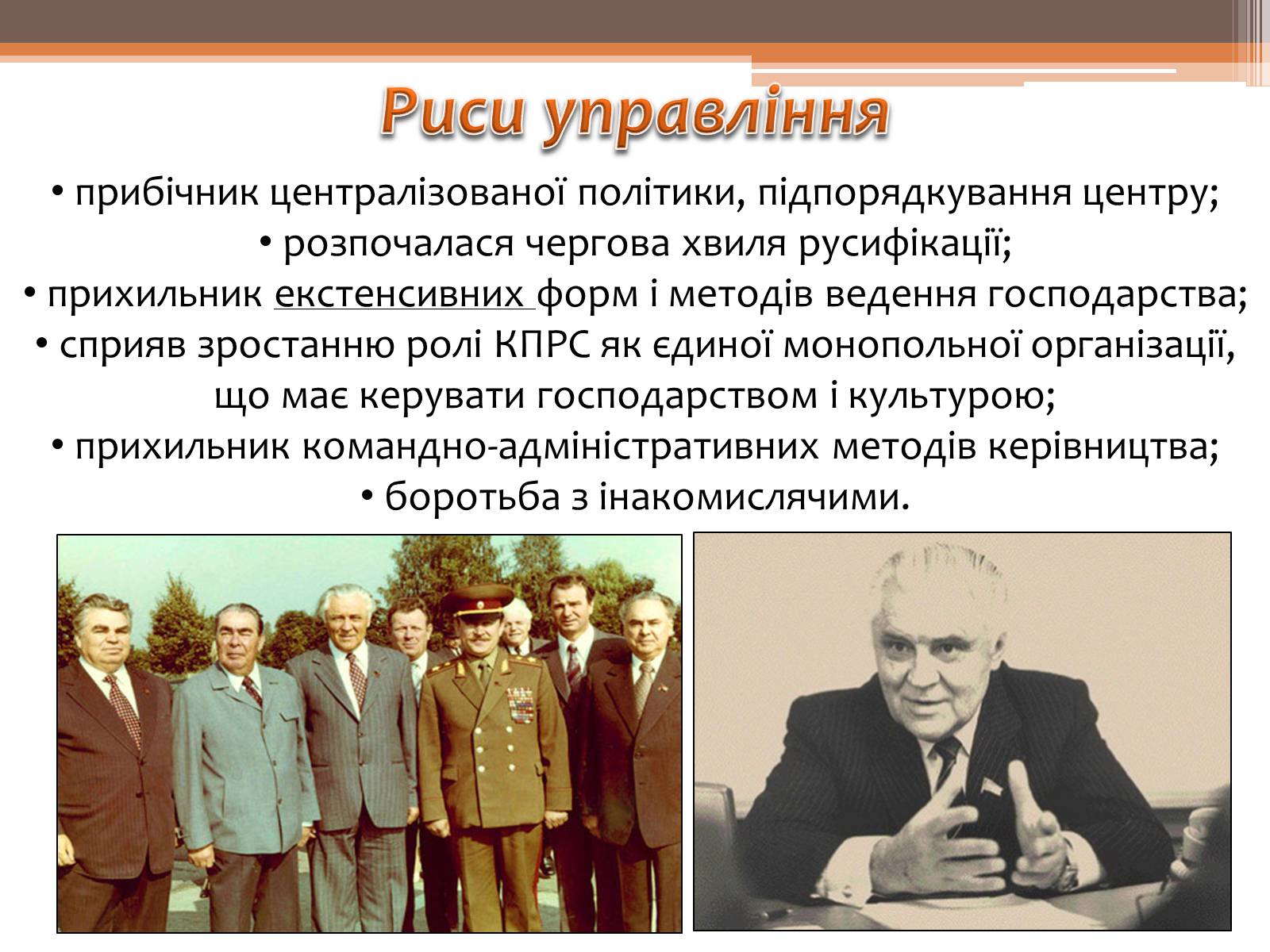 Риси управління

• прибічник централізованої політики, підпорядкування центру;
• розпочалася чергова хвиля русифікації;
• прихильник екстенсивних форм і методів ведення господарства;
• сприяв зростанню ролі КПРС як єдиної монопольної організації, що має керувати господарством і культурою;
• прихильник командно-адміністративних методів керівництва;
• боротьба з інакомислячими.